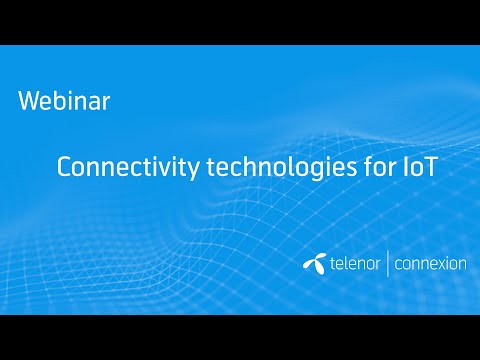 Webinar

Connectivity technologies for IoT

telenor | connexion